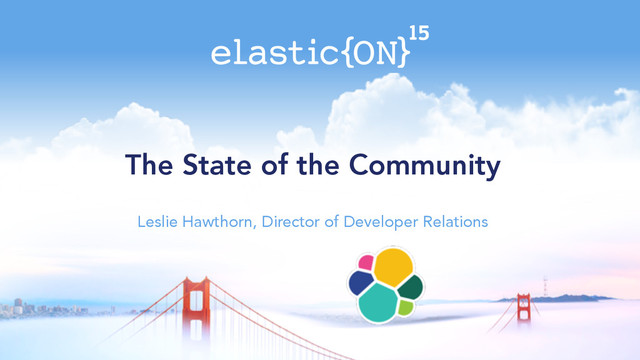 elastic{ON}$^{15}$

The State of the Community

Leslie Hawthorn, Director of Developer Relations